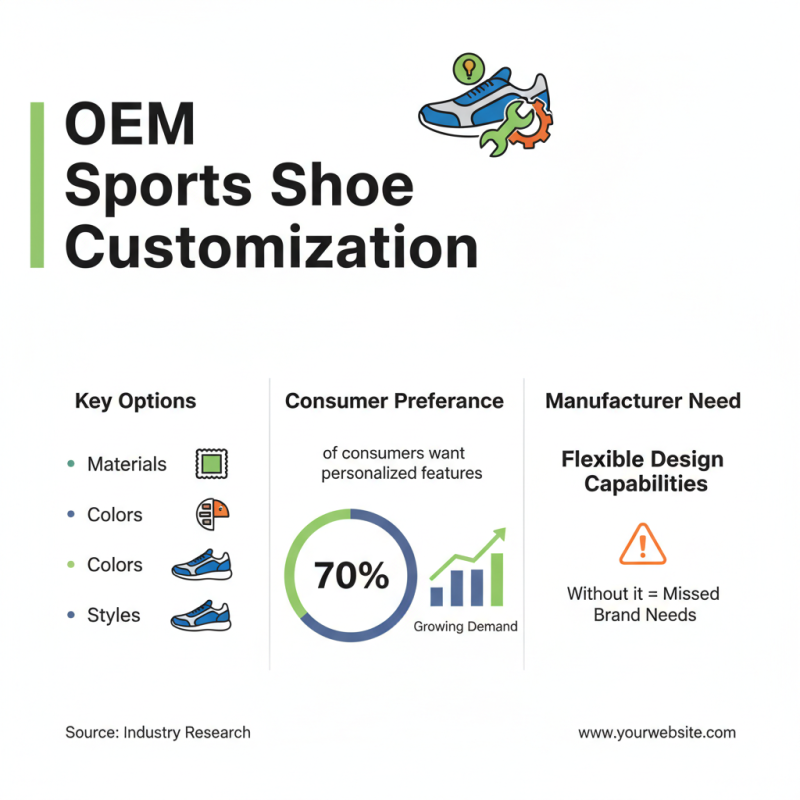 OEM
Sports Shoe
Customization

Key Options

• Materials

• Colors

• Colors

• Styles

Consumer Preferance

of consumers want personalized features

70%

Growing Demand

Manufacturer Need

Flexible Design Capabilities

Without it = Missed Brand Needs

Source: Industry Research

www.yourwebsite.com